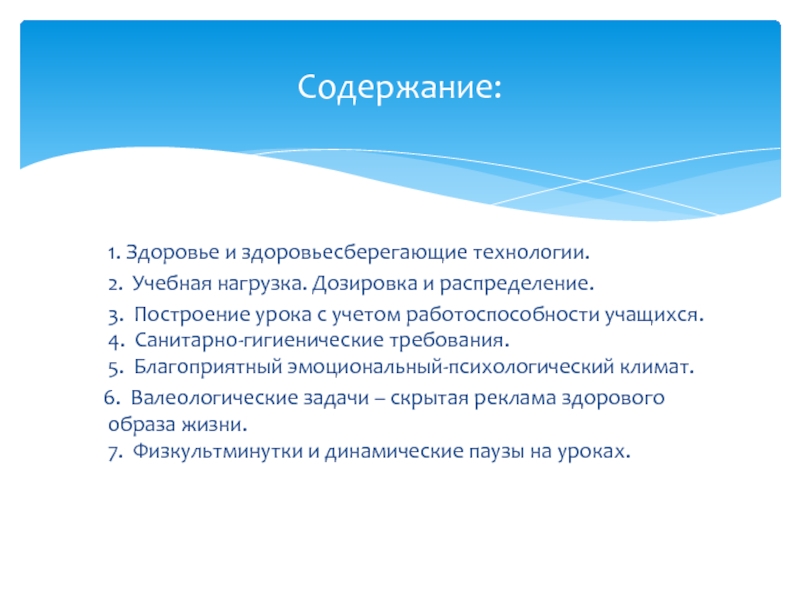 Содержание:

1. Здоровье и здоровьесберегающие технологии.

2. Учебная нагрузка. Дозировка и распределение.

3. Построение урока с учетом работоспособности учащихся.
4. Санитарно-гигиенические требования.
5. Благоприятный эмоциональный-психологический климат.

6. Валеологические задачи – скрытая реклама здорового образа жизни.
7. Физкультминутки и динамические паузы на уроках.